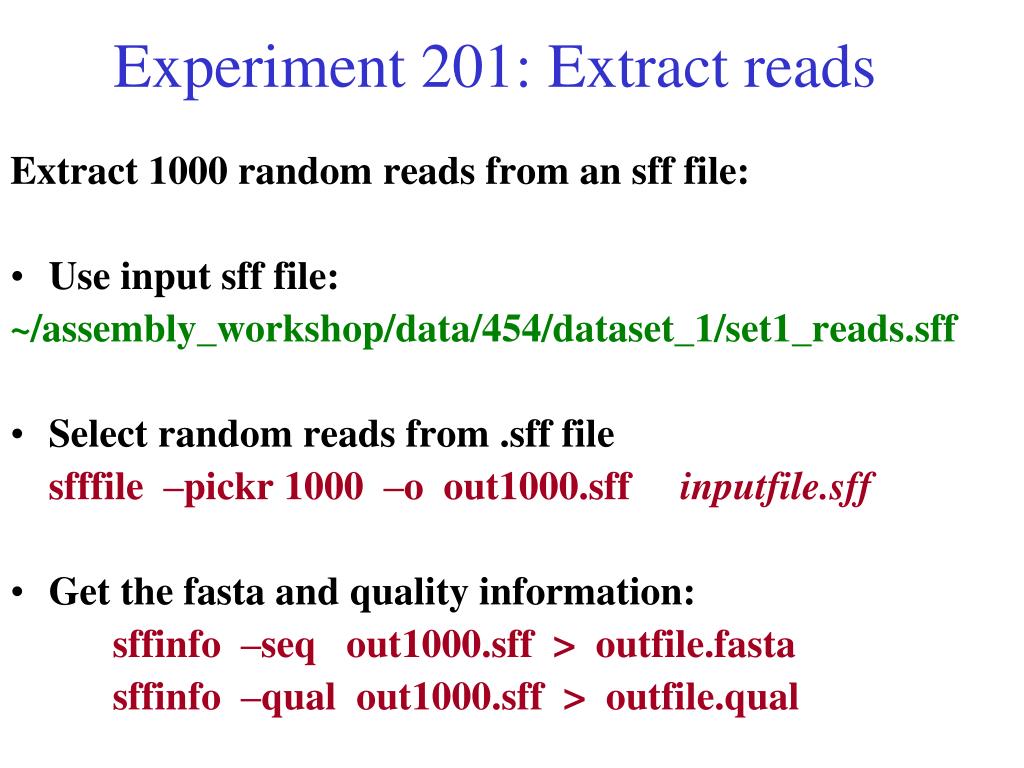 Experiment 201: Extract reads

Extract 1000 random reads from an sff file:

• Use input sff file:
~/assembly_workshop/data/454/dataset_1/set1_reads.sff

• Select random reads from .sff file
sfffile –pickr 1000 –o out1000.sff inputfile.sff

• Get the fasta and quality information:
sffinfo –seq out1000.sff > outfile.fasta
sffinfo –qual out1000.sff > outfile.qual